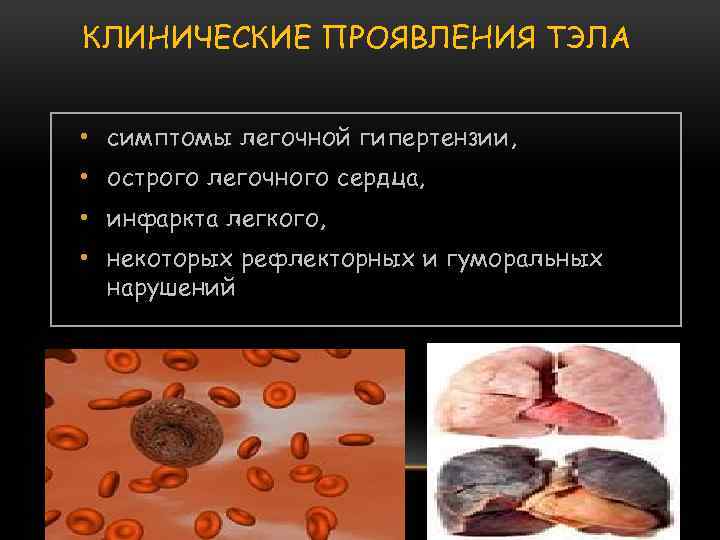 КЛИНИЧЕСКИЕ ПРОЯВЛЕНИЯ ТЭЛА

• симптомы легочной гипертензии,
• острого легочного сердца,
• инфаркта легкого,
• некоторых рефлекторных и гуморальных нарушений